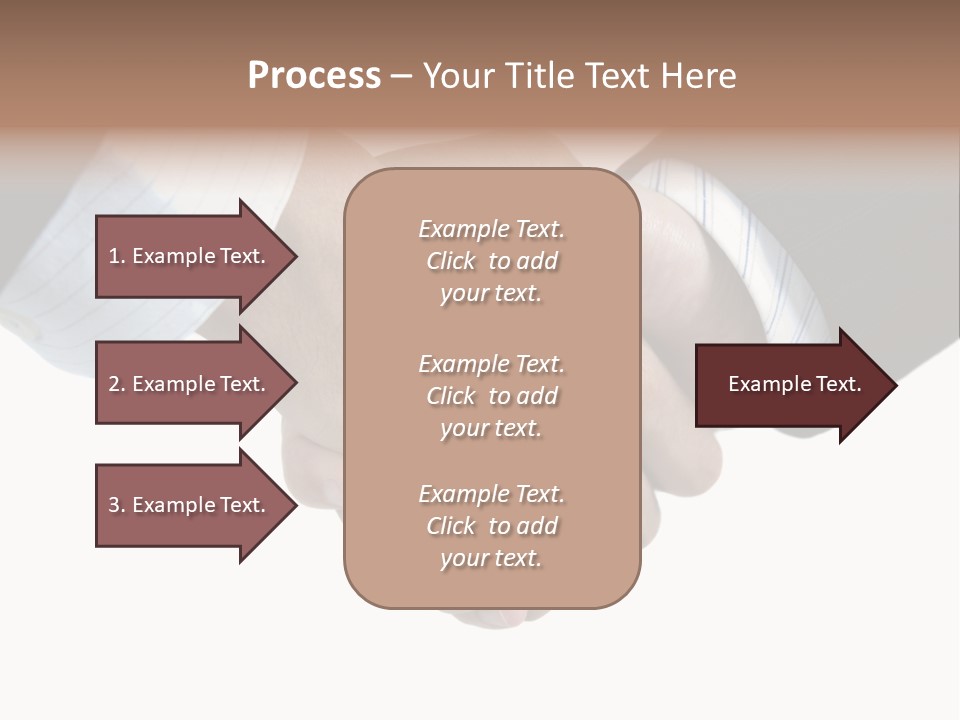 Process – Your Title Text Here

1. Example Text.

2. Example Text.

3. Example Text.

Example Text. Click to add your text.

Example Text. Click to add your text.

Example Text. Click to add your text.

Example Text.